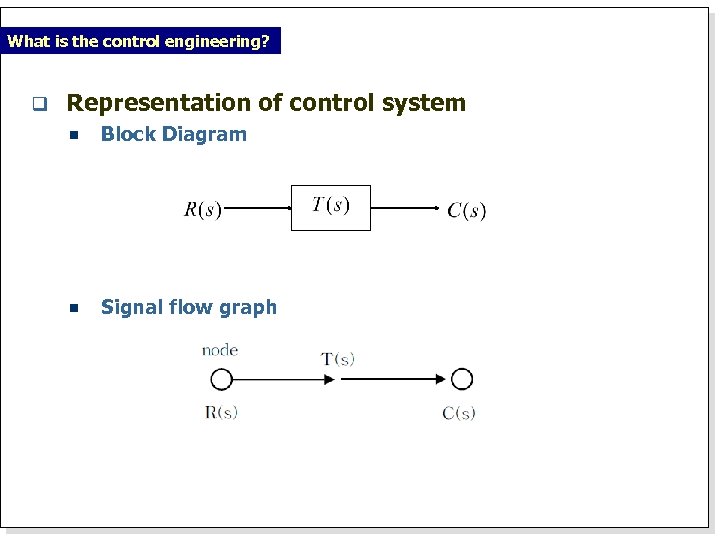 What is the control engineering?

Representation of control system

Block Diagram

$R(s)$ $T(s)$ $C(s)$

Signal flow graph

node

T(s)

R(s)

C(s)